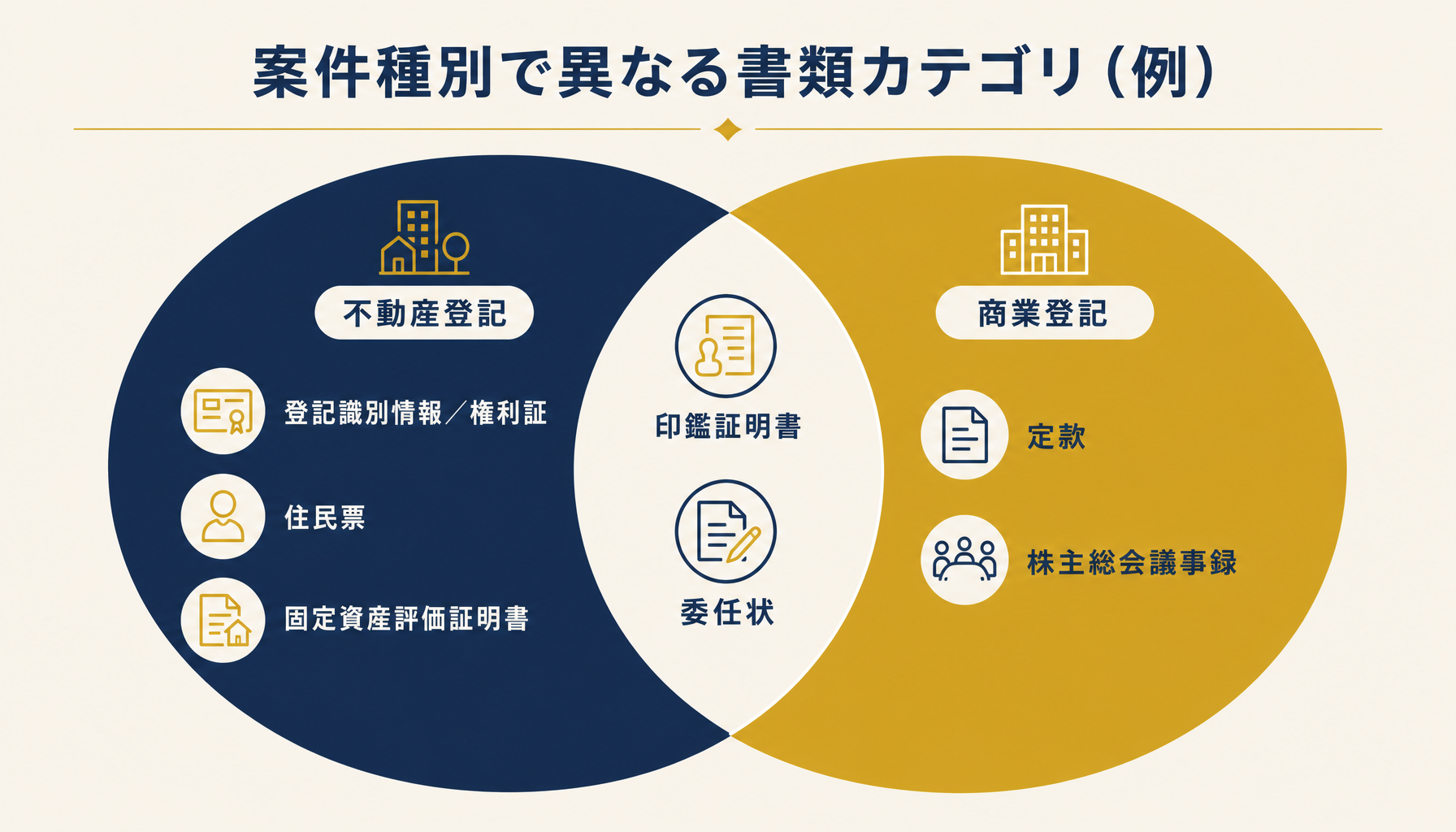 案件種別で異なる書類カテゴリ（例）

不動産登記

登記識別情報／権利証

住民票

固定資産評価証明書

印鑑証明書

委任状

商業登記

定款

株主総会議事録